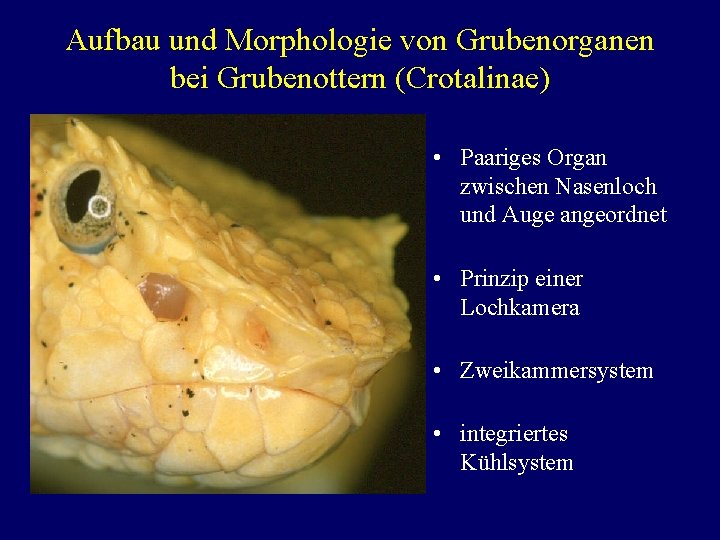 Aufbau und Morphologie von Grubenorganen bei Grubenottern (Crotalinae)

• Paariges Organ zwischen Nasenloch und Auge angeordnet

• Prinzip einer Lochkamera

• Zweikammersystem

• integriertes Kühlsystem